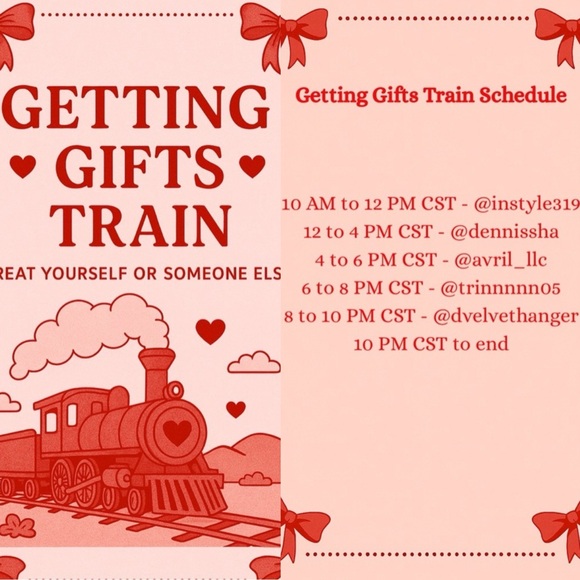 GETTING GIFTS TRAIN

REAT YOURSELF OR SOMEONE ELS

Getting Gifts Train Schedule

10 AM to 12 PM CST - @instyle319
12 to 4 PM CST - @dennissha
4 to 6 PM CST - @avril_llc
6 to 8 PM CST - @trinnnnn05
8 to 10 PM CST - @dvelvethanger
10 PM CST to end